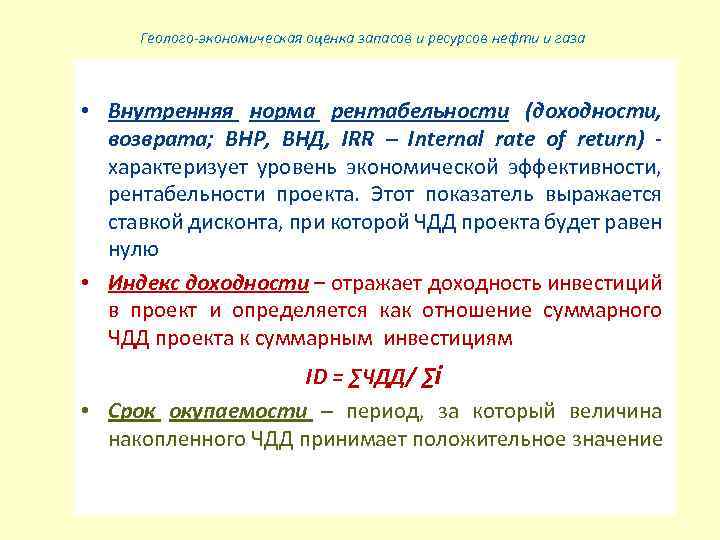 Геолого-экономическая оценка запасов и ресурсов нефти и газа

• Внутренняя норма рентабельности (доходности, возврата; ВНР, ВНД, IRR – Internal rate of return) - характеризует уровень экономической эффективности, рентабельности проекта. Этот показатель выражается ставкой дисконта, при которой ЧДД проекта будет равен нулю

• Индекс доходности – отражает доходность инвестиций в проект и определяется как отношение суммарного ЧДД проекта к суммарным инвестициям

ID = ∑ЧДД/ ∑i

• Срок окупаемости – период, за который величина накопленного ЧДД принимает положительное значение